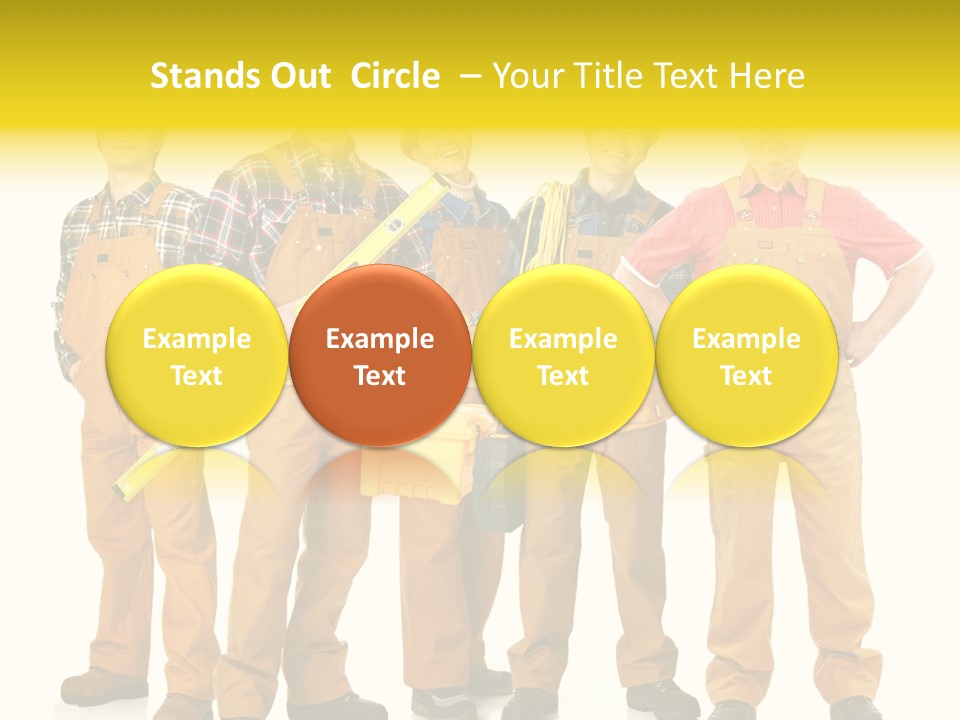 Stands Out  Circle  – Your Title Text Here

Example Text

Example Text

Example Text

Example Text